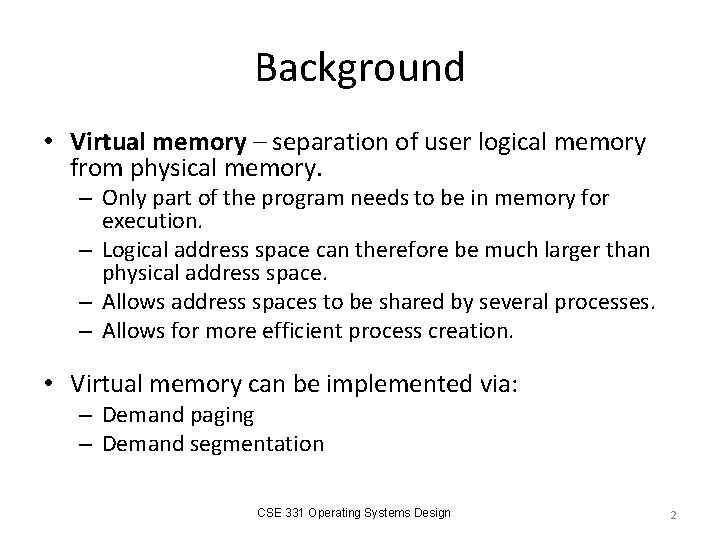 Background

• Virtual memory – separation of user logical memory from physical memory.
– Only part of the program needs to be in memory for execution.
– Logical address space can therefore be much larger than physical address space.
– Allows address spaces to be shared by several processes.
– Allows for more efficient process creation.

• Virtual memory can be implemented via:
– Demand paging
– Demand segmentation

CSE 331 Operating Systems Design

2